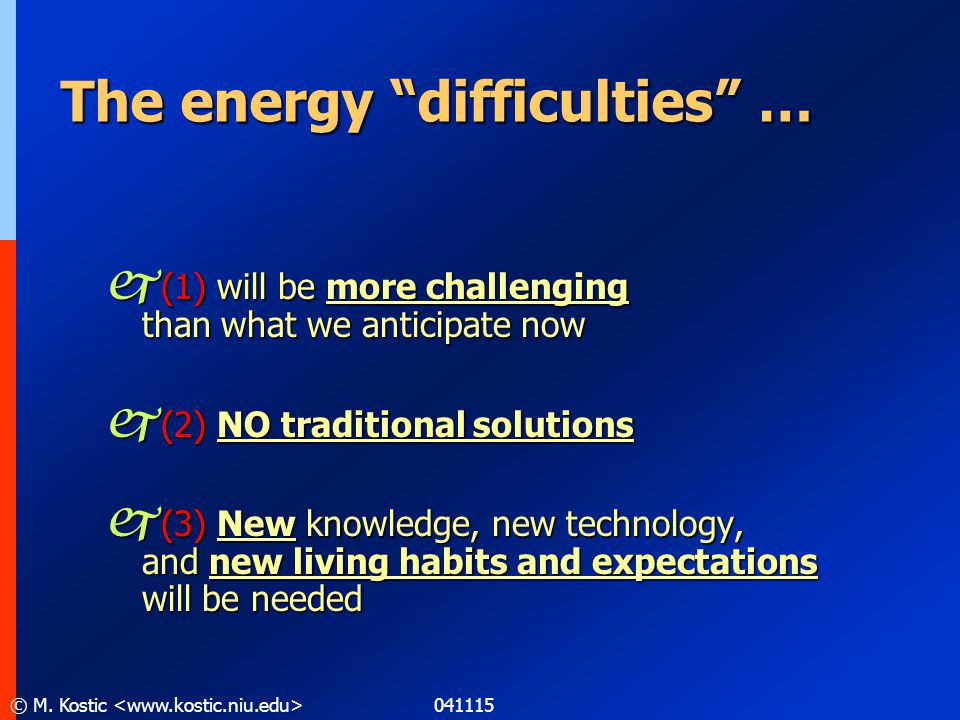 The energy “difficulties” …

(1) will be more challenging than what we anticipate now

(2) NO traditional solutions

(3) New knowledge, new technology, and new living habits and expectations will be needed

© M. Kostic <www.kostic.niu.edu> 041115